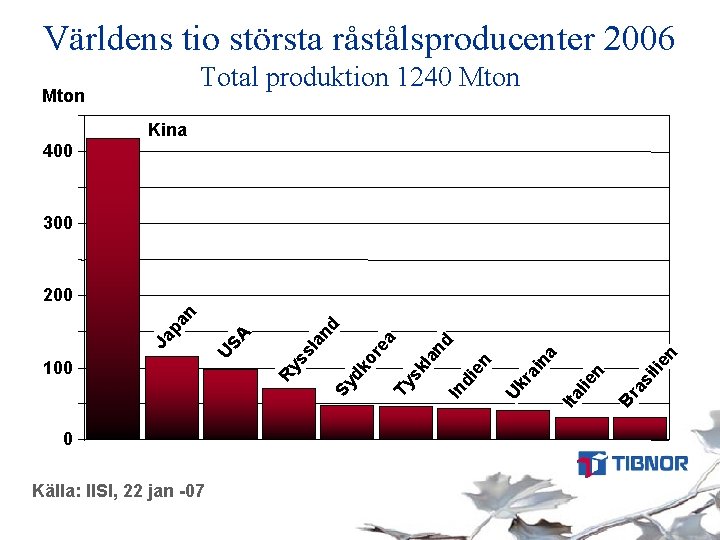 Världens tio största råstålsproducenter 2006
Total produktion 1240 Mton

Mton

400
300
200
100
0

Kina
Japan
USA
Ryssland
Sydkorea
Tyskland
Indien
Ukraina
Italien
Brasilien

TIBNOR

Källa: IISI, 22 jan -07